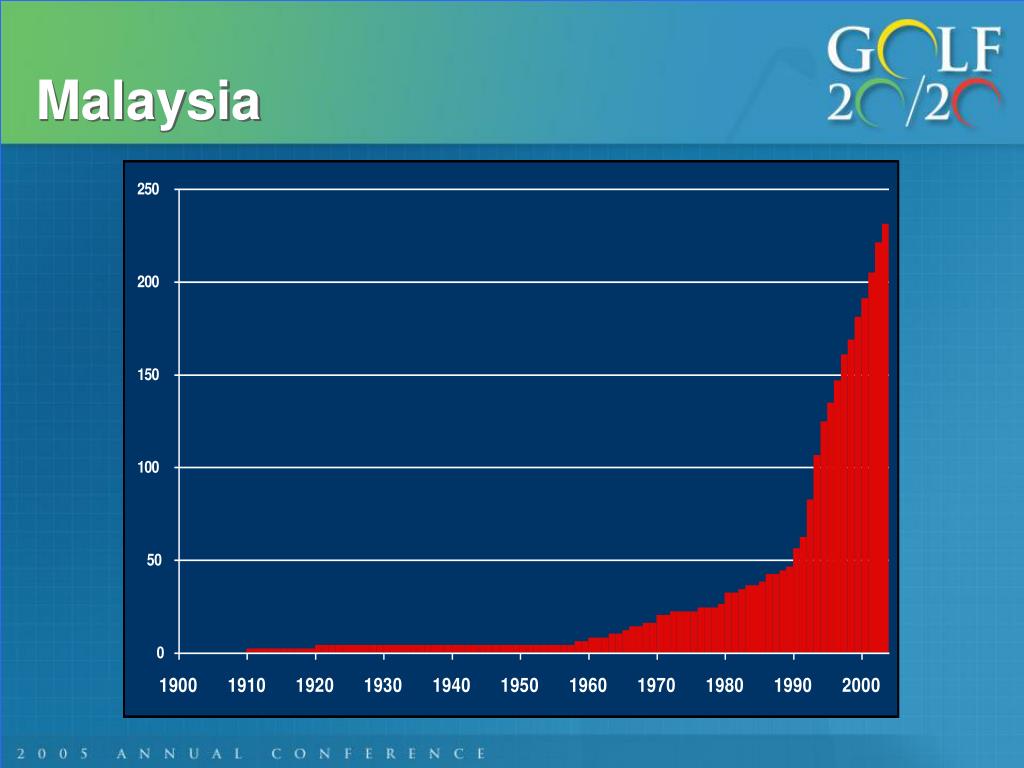 Malaysia

GOLF 20/20

250
200
150
100
50
0

1900 1910 1920 1930 1940 1950 1960 1970 1980 1990 2000

2005 ANNUAL CONFERENCE